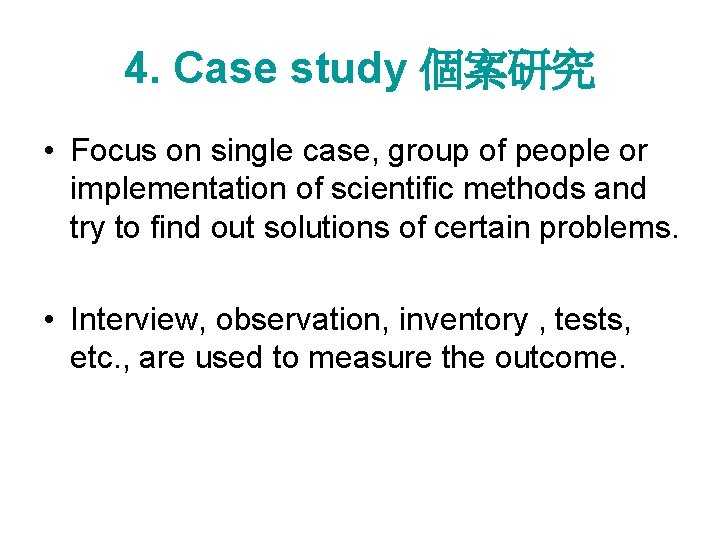 4. Case study 個案研究

• Focus on single case, group of people or implementation of scientific methods and try to find out solutions of certain problems.

• Interview, observation, inventory , tests, etc., are used to measure the outcome.